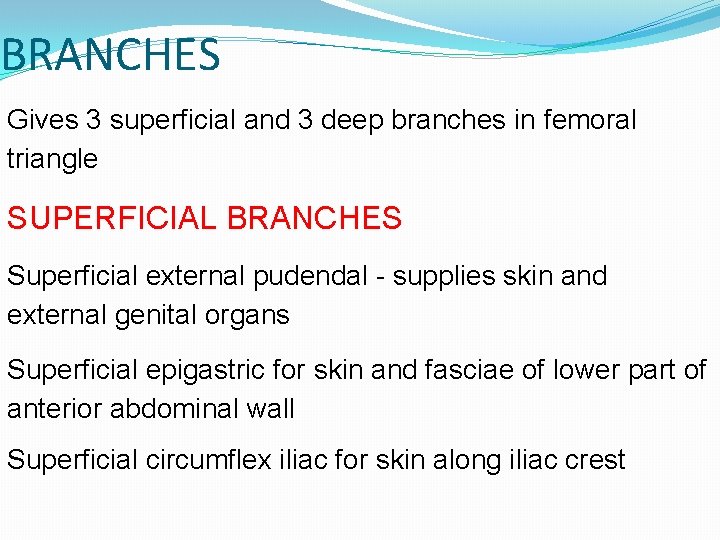 BRANCHES

Gives 3 superficial and 3 deep branches in femoral triangle

SUPERFICIAL BRANCHES

Superficial external pudendal - supplies skin and external genital organs

Superficial epigastric for skin and fasciae of lower part of anterior abdominal wall

Superficial circumflex iliac for skin along iliac crest